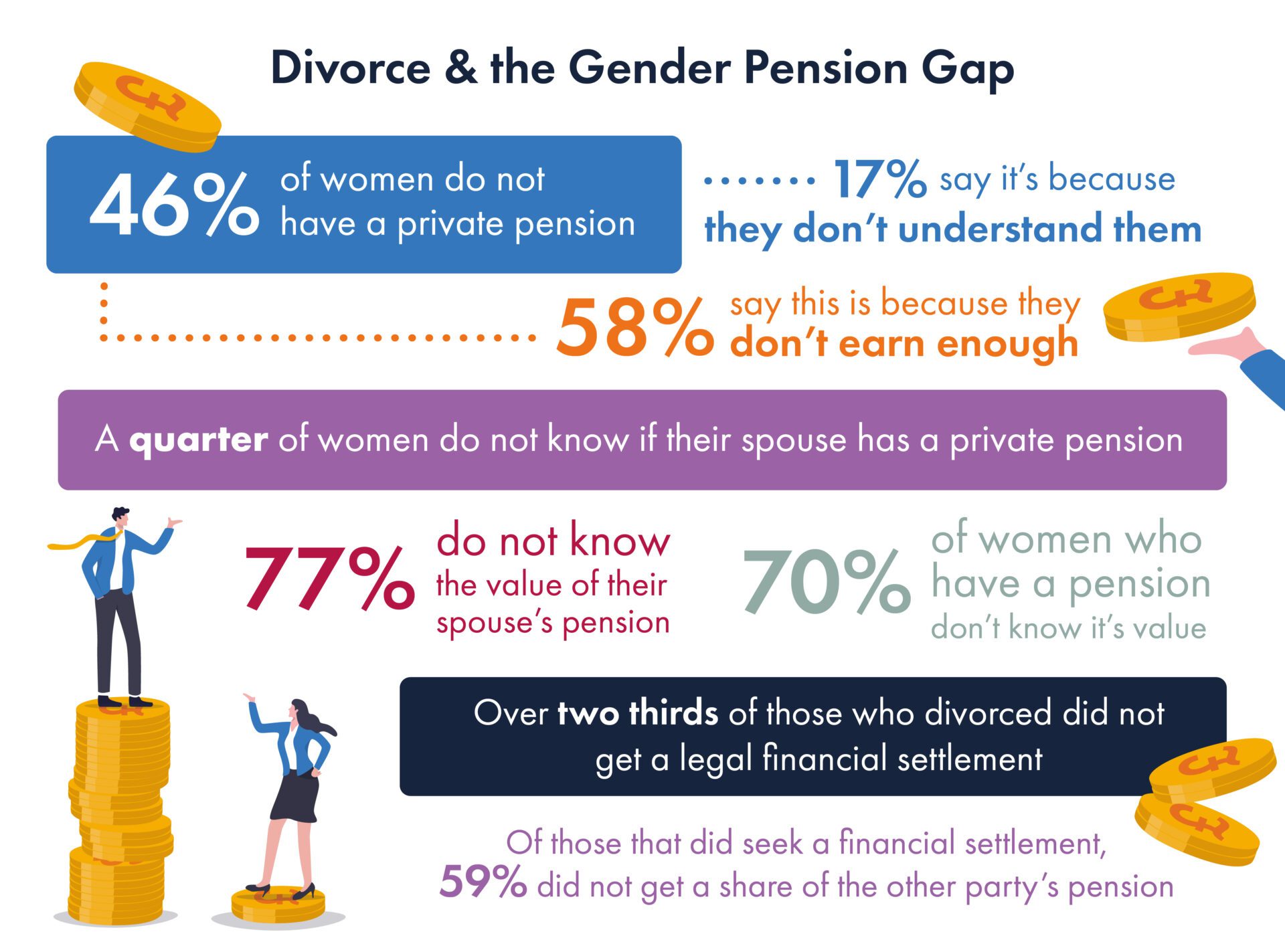 Divorce & the Gender Pension Gap

46% of women do not have a private pension

17% say it's because they don't understand them

58% say this is because they don't earn enough

A quarter of women do not know if their spouse has a private pension

77% do not know the value of their spouse's pension

70% of women who have a pension don't know it's value

Over two thirds of those who divorced did not get a legal financial settlement

Of those that did seek a financial settlement, 59% did not get a share of the other party's pension